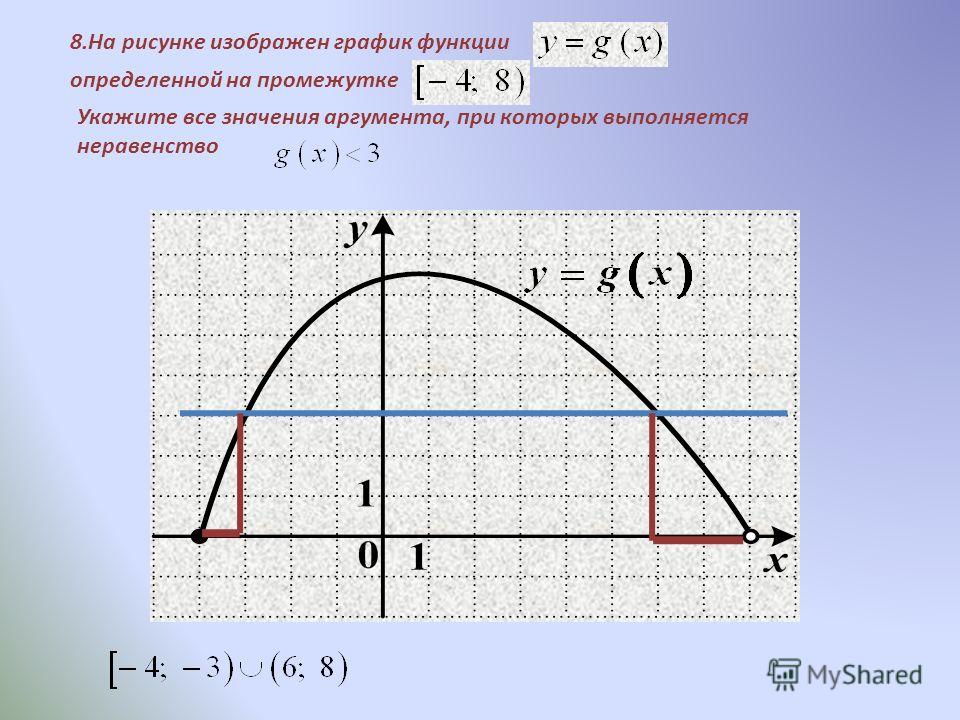 8.На рисунке изображен график функции $y = g(x)$ определенной на промежутке $[-4;\ 8)$

Укажите все значения аргумента, при которых выполняется неравенство $g(x) < 3$

$y$

$y = g(x)$

1

0

1

$x$

$[-4;\ -3) \cup (6;\ 8)$

MyShared